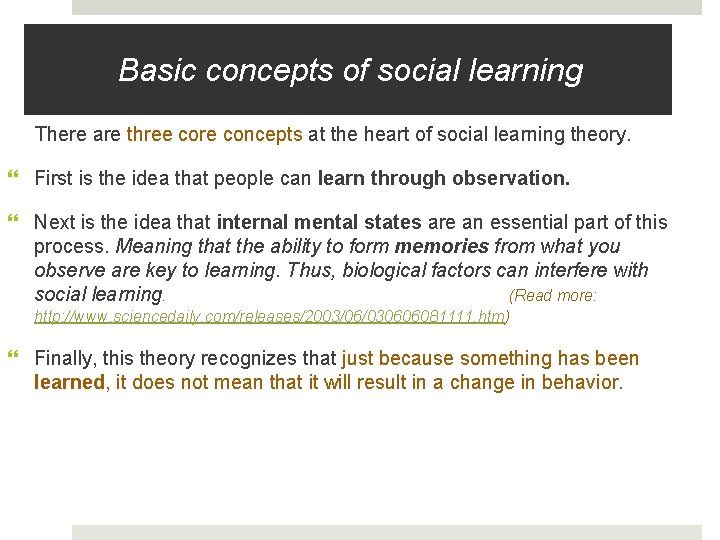 Basic concepts of social learning

There are three core concepts at the heart of social learning theory.

First is the idea that people can learn through observation.

Next is the idea that internal mental states are an essential part of this process. Meaning that the ability to form memories from what you observe are key to learning. Thus, biological factors can interfere with social learning. (Read more: http://www.sciencedaily.com/releases/2003/06/030606081111.htm)

Finally, this theory recognizes that just because something has been learned, it does not mean that it will result in a change in behavior.